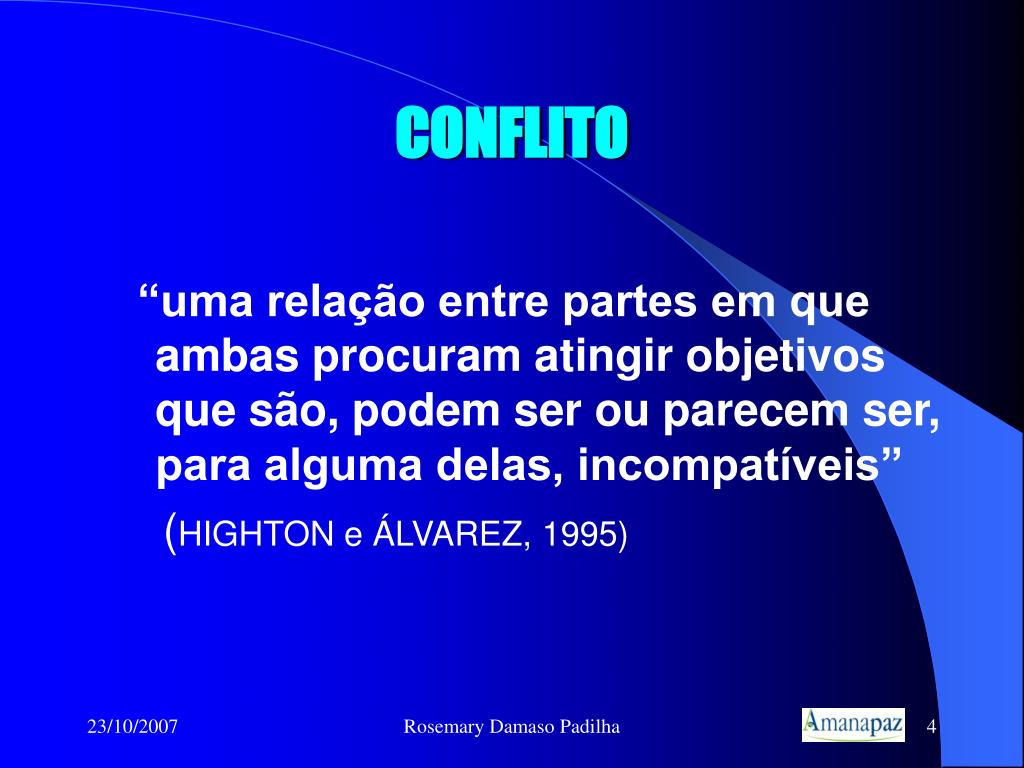 CONFLITO

“uma relação entre partes em que ambas procuram atingir objetivos que são, podem ser ou parecem ser, para alguma delas, incompatíveis”

(HIGHTON e ÁLVAREZ, 1995)

23/10/2007

Rosemary Damaso Padilha

Amanapaz

4